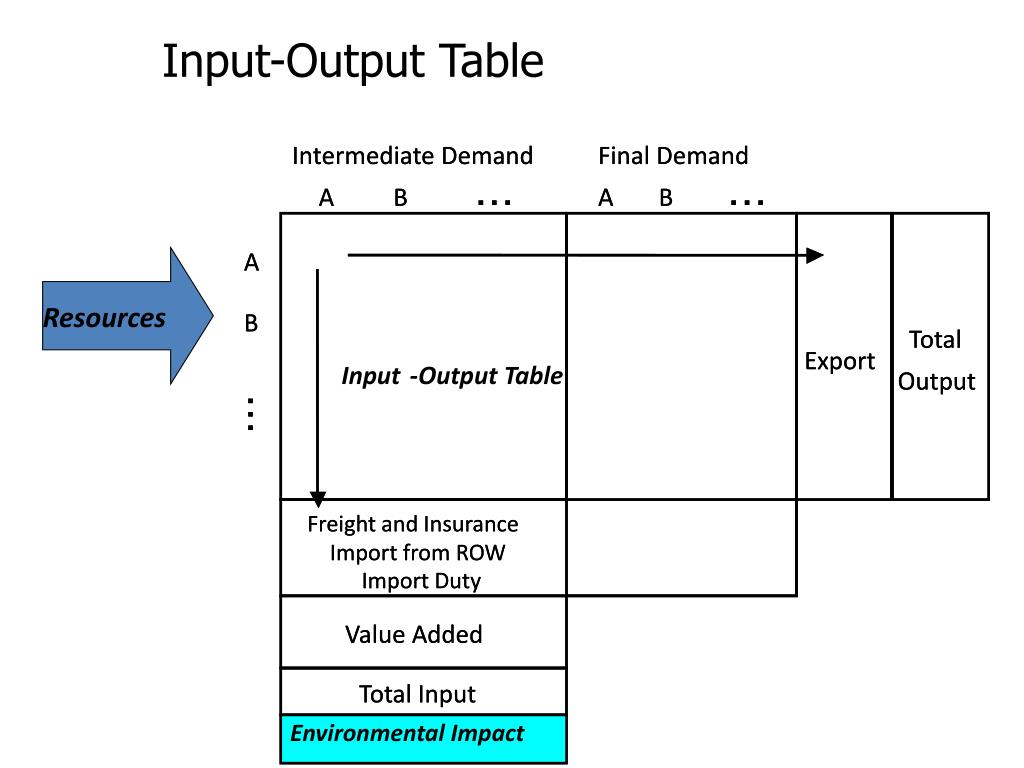 Input-Output Table

Intermediate Demand

A B …

Final Demand

A B …

Resources

A

B

⋮

Input -Output Table

Export

Total Output

Freight and Insurance
Import from ROW
Import Duty

Value Added

Total Input

Environmental Impact